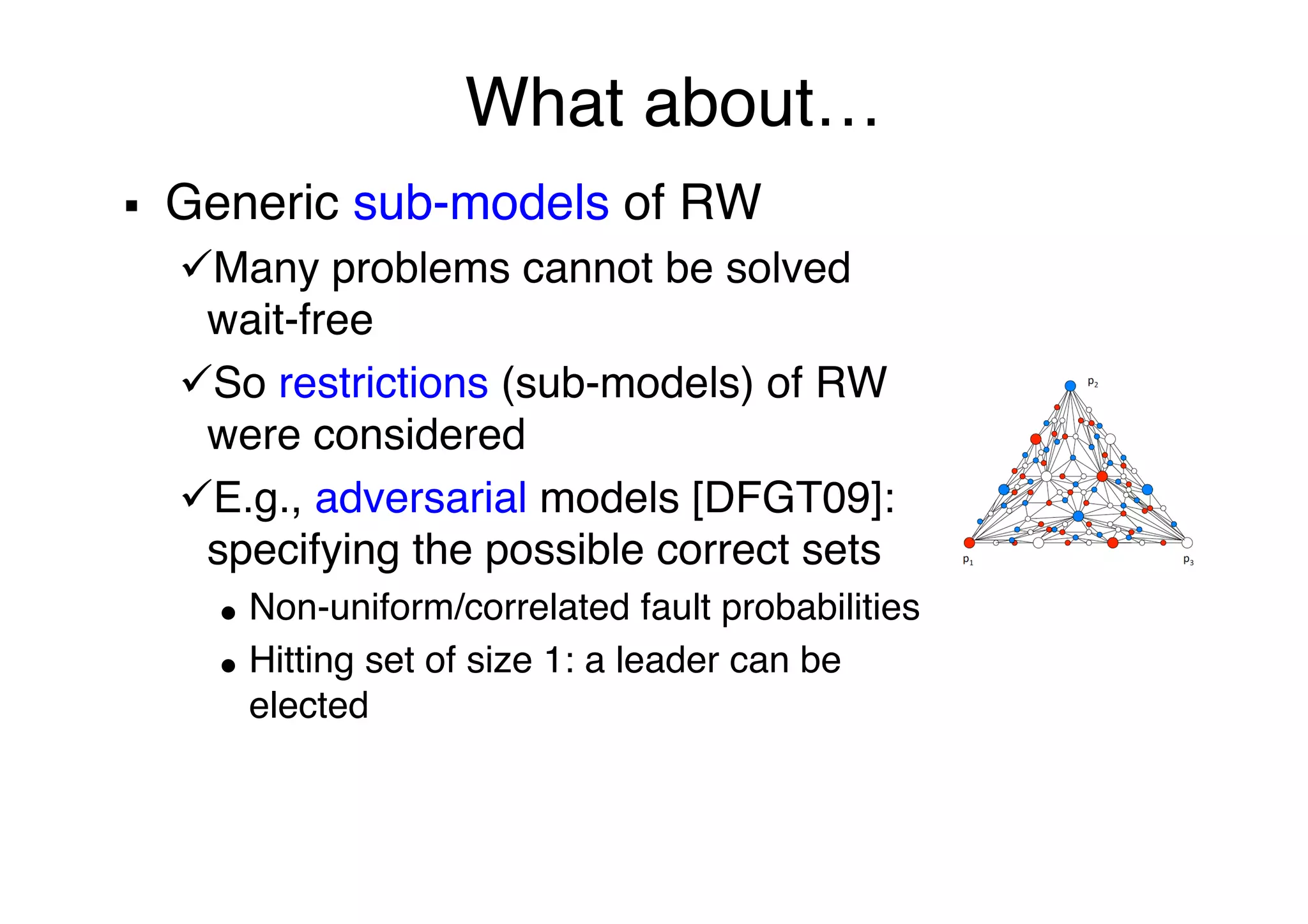 What about…

▪ Generic sub-models of RW

✓Many problems cannot be solved wait-free

✓So restrictions (sub-models) of RW were considered

✓E.g., adversarial models [DFGT09]: specifying the possible correct sets

• Non-uniform/correlated fault probabilities

• Hitting set of size 1: a leader can be elected

$p_2$

$p_1$

$p_3$